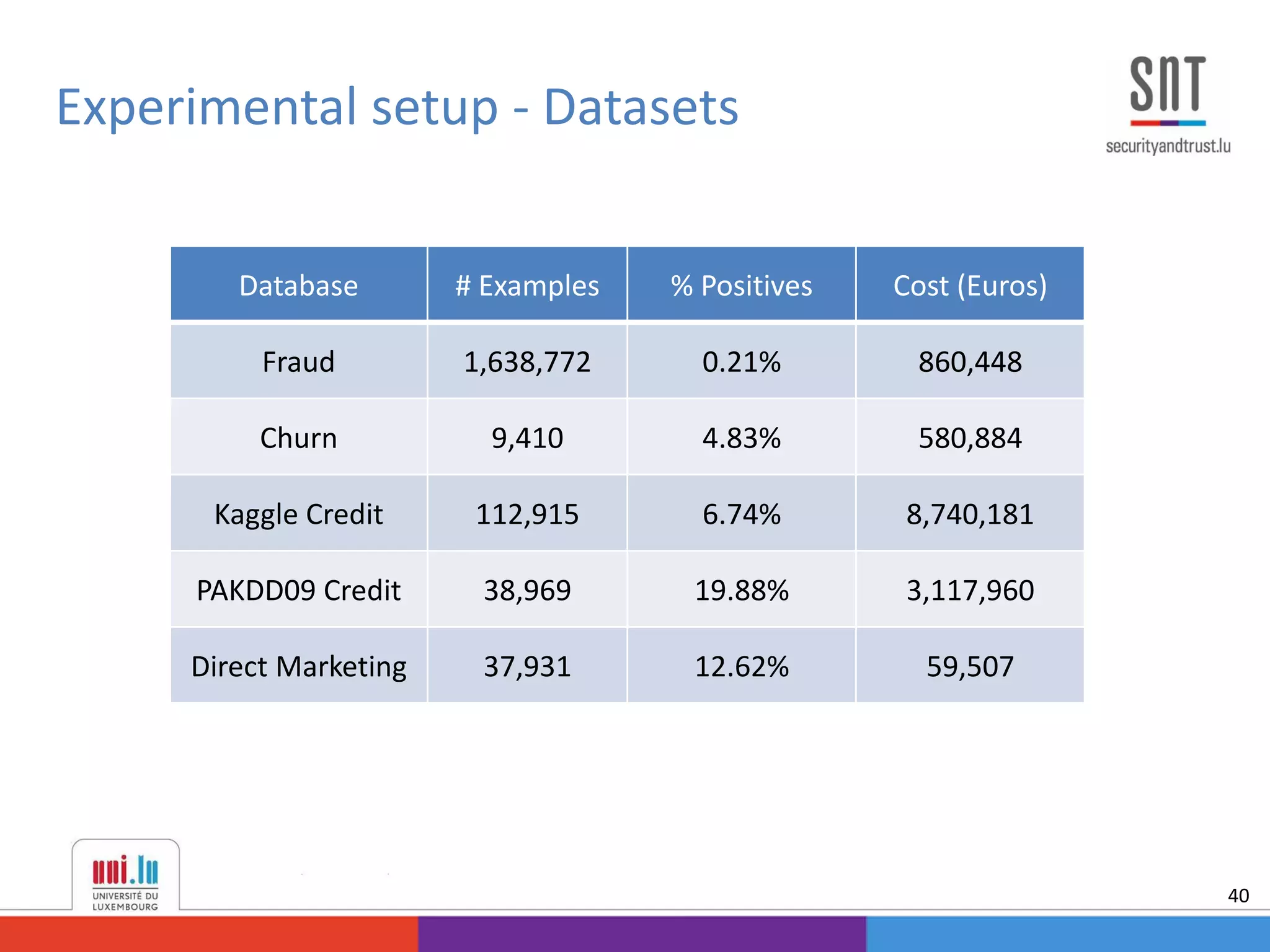 Experimental setup - Datasets

SnT
securityandtrust.lu

| Database | # Examples | % Positives | Cost (Euros) |
|---|---|---|---|
| Fraud | 1,638,772 | 0.21% | 860,448 |
| Churn | 9,410 | 4.83% | 580,884 |
| Kaggle Credit | 112,915 | 6.74% | 8,740,181 |
| PAKDD09 Credit | 38,969 | 19.88% | 3,117,960 |
| Direct Marketing | 37,931 | 12.62% | 59,507 |

uni.lu
UNIVERSITÉ DU LUXEMBOURG

40